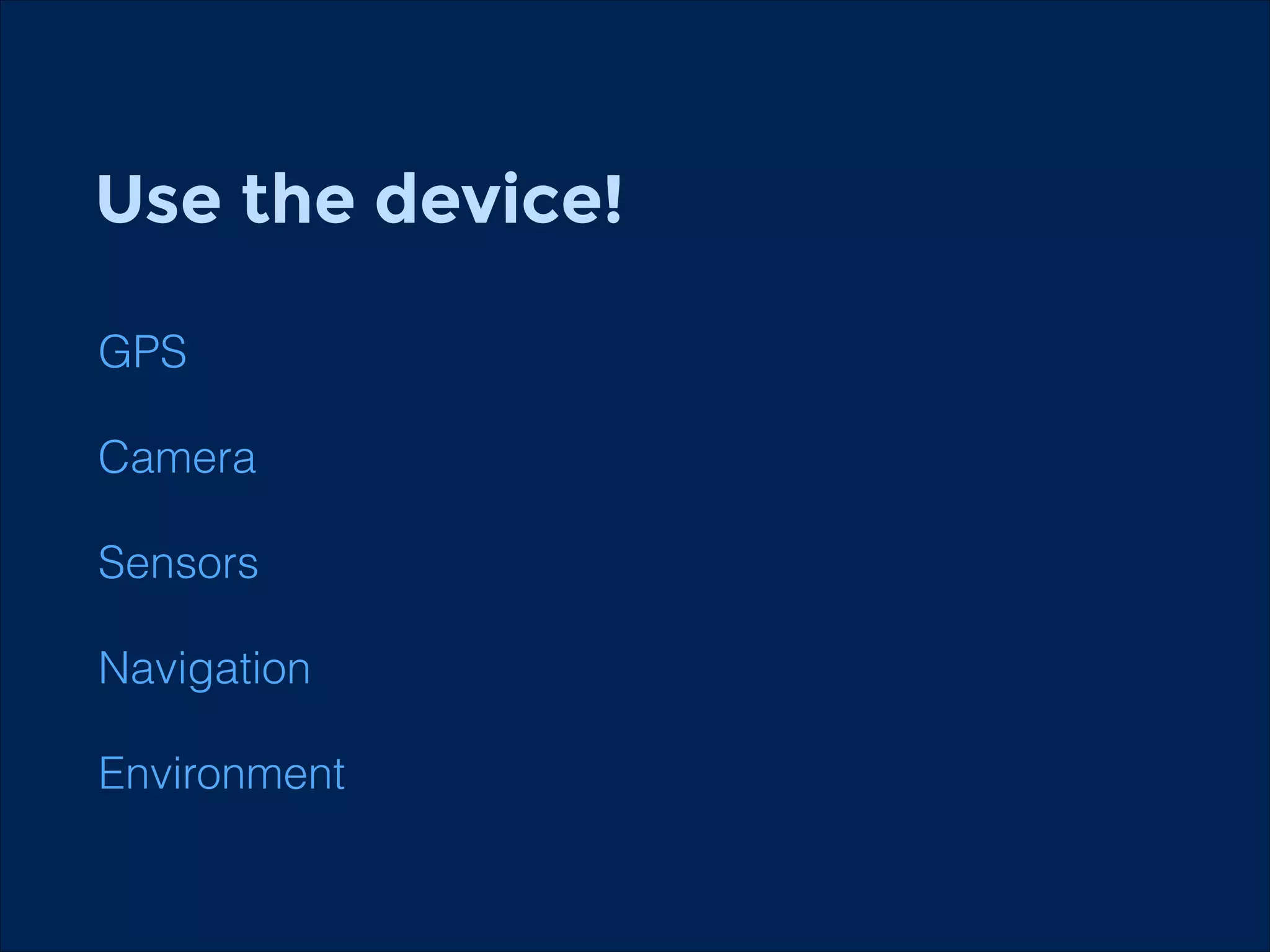 Use the device!

GPS

Camera

Sensors

Navigation

Environment